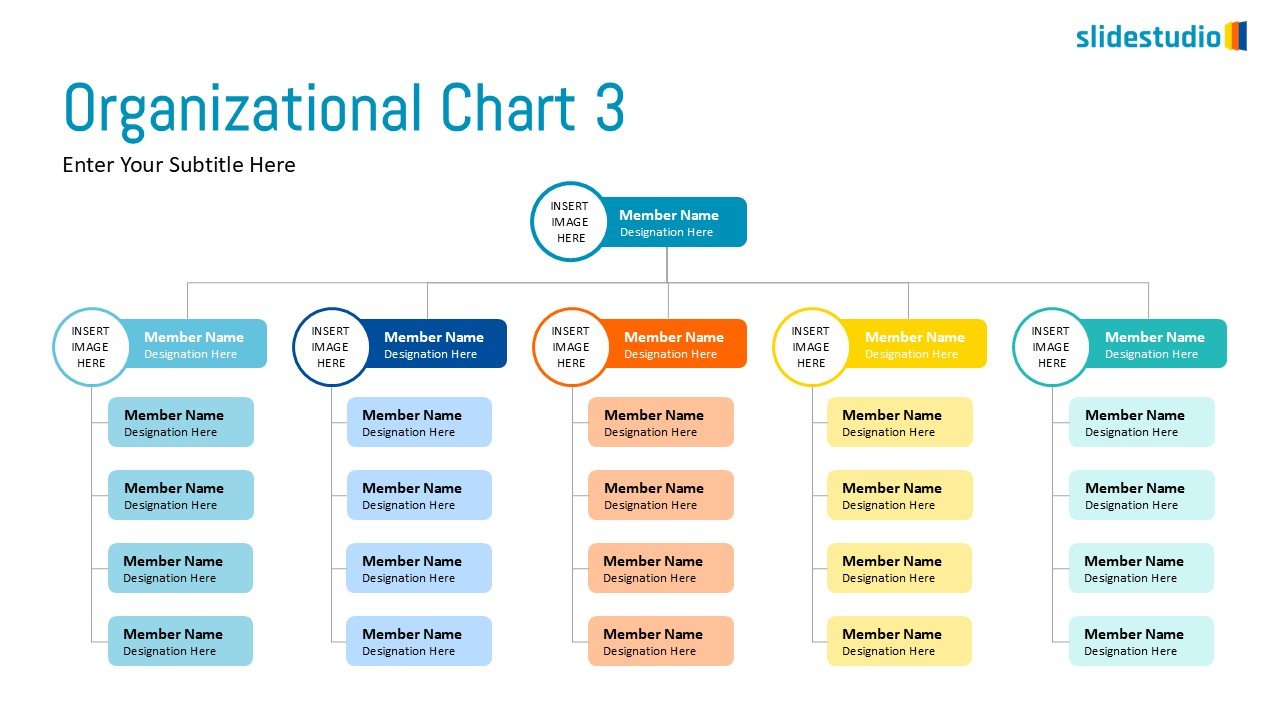 slidestudio

Organizational Chart 3

Enter Your Subtitle Here

INSERT IMAGE HERE
Member Name
Designation Here

INSERT IMAGE HERE
Member Name
Designation Here

Member Name
Designation Here

Member Name
Designation Here

Member Name
Designation Here

Member Name
Designation Here

INSERT IMAGE HERE
Member Name
Designation Here

Member Name
Designation Here

Member Name
Designation Here

Member Name
Designation Here

Member Name
Designation Here

INSERT IMAGE HERE
Member Name
Designation Here

Member Name
Designation Here

Member Name
Designation Here

Member Name
Designation Here

Member Name
Designation Here

INSERT IMAGE HERE
Member Name
Designation Here

Member Name
Designation Here

Member Name
Designation Here

Member Name
Designation Here

Member Name
Designation Here

INSERT IMAGE HERE
Member Name
Designation Here

Member Name
Designation Here

Member Name
Designation Here

Member Name
Designation Here

Member Name
Designation Here